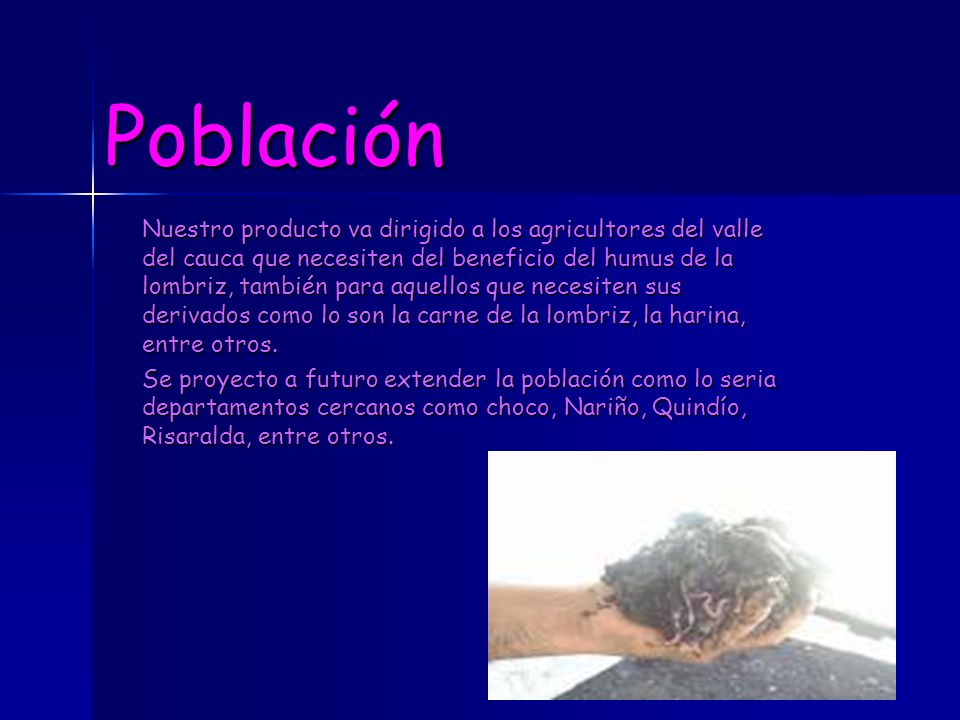 Población

Nuestro producto va dirigido a los agricultores del valle del cauca que necesiten del beneficio del humus de la lombriz, también para aquellos que necesiten sus derivados como lo son la carne de la lombriz, la harina, entre otros.

Se proyecto a futuro extender la población como lo seria departamentos cercanos como choco, Nariño, Quindío, Risaralda, entre otros.